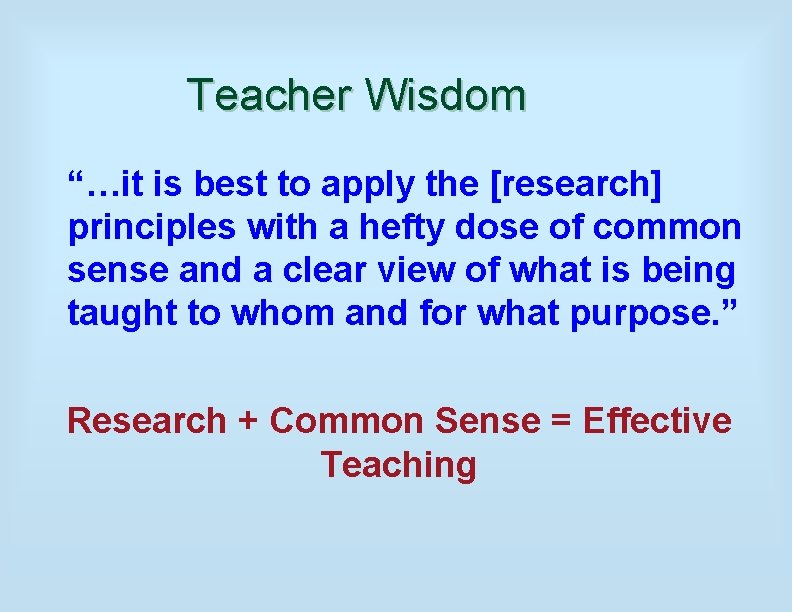 Teacher Wisdom

“…it is best to apply the [research] principles with a hefty dose of common sense and a clear view of what is being taught to whom and for what purpose.”

Research + Common Sense = Effective Teaching